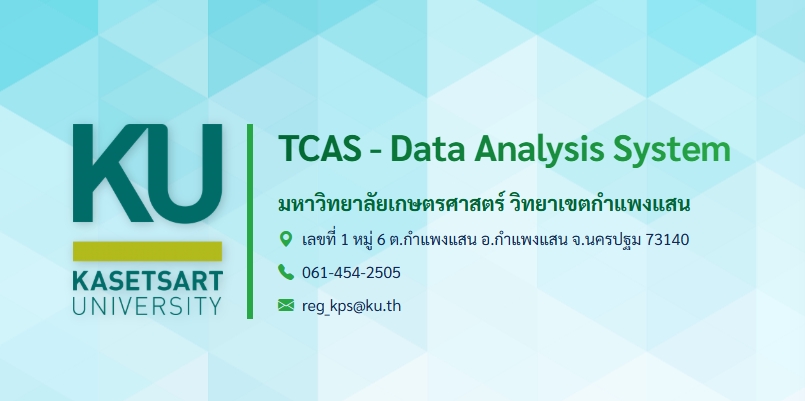 KU
KASETSART
UNIVERSITY

TCAS - Data Analysis System

มหาวิทยาลัยเกษตรศาสตร์ วิทยาเขตกำแพงแสน

เลขที่ 1 หมู่ 6 ต.กำแพงแสน อ.กำแพงแสน จ.นครปฐม 73140

061-454-2505

reg_kps@ku.th